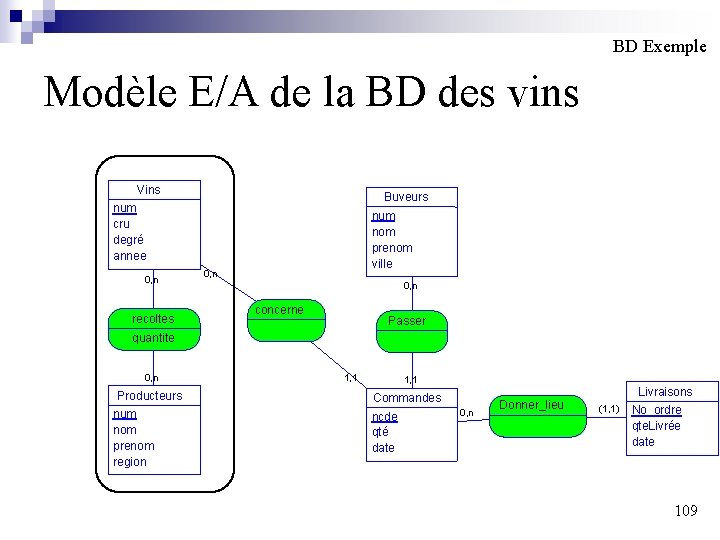 BD Exemple

Modèle E/A de la BD des vins

Vins
num
cru
degré
annee

0,n

0,n

recoltes
quantite

0,n

Producteurs
num
nom
prenom
region

concerne

1,1

Buveurs
num
nom
prenom
ville

0,n

Passer

1,1

Commandes
ncde
qté
date

0,n

Donner_lieu

(1,1)

Livraisons
No_ordre
qteLivrée
date

109